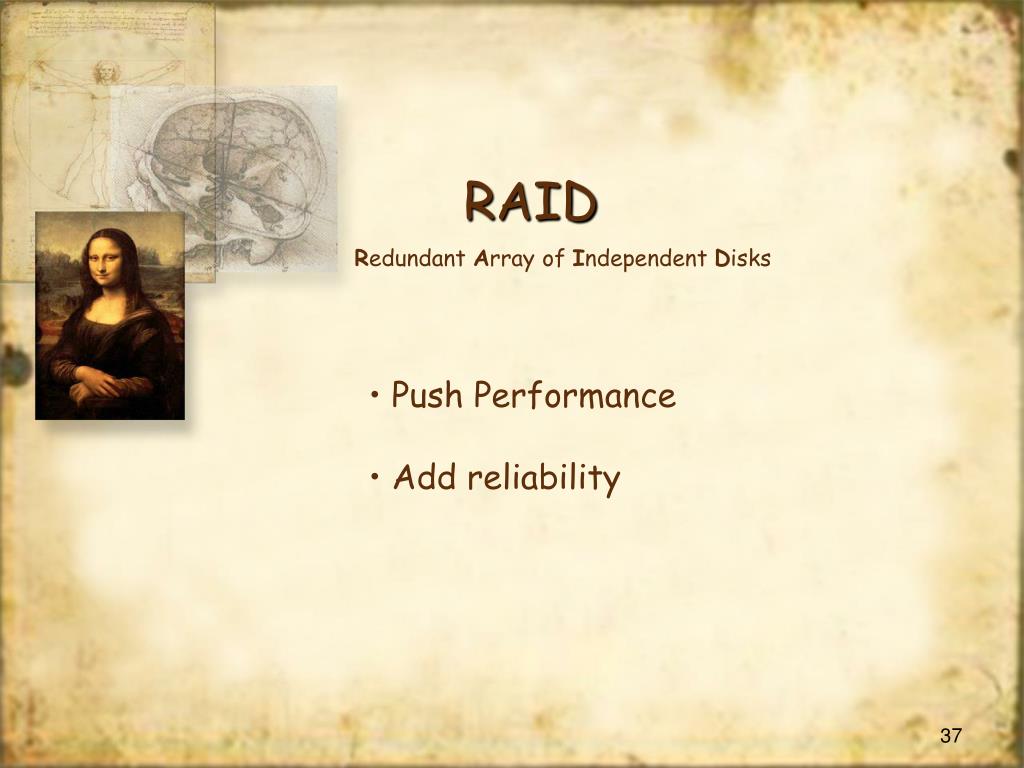 RAID

Redundant Array of Independent Disks

• Push Performance

• Add reliability

37